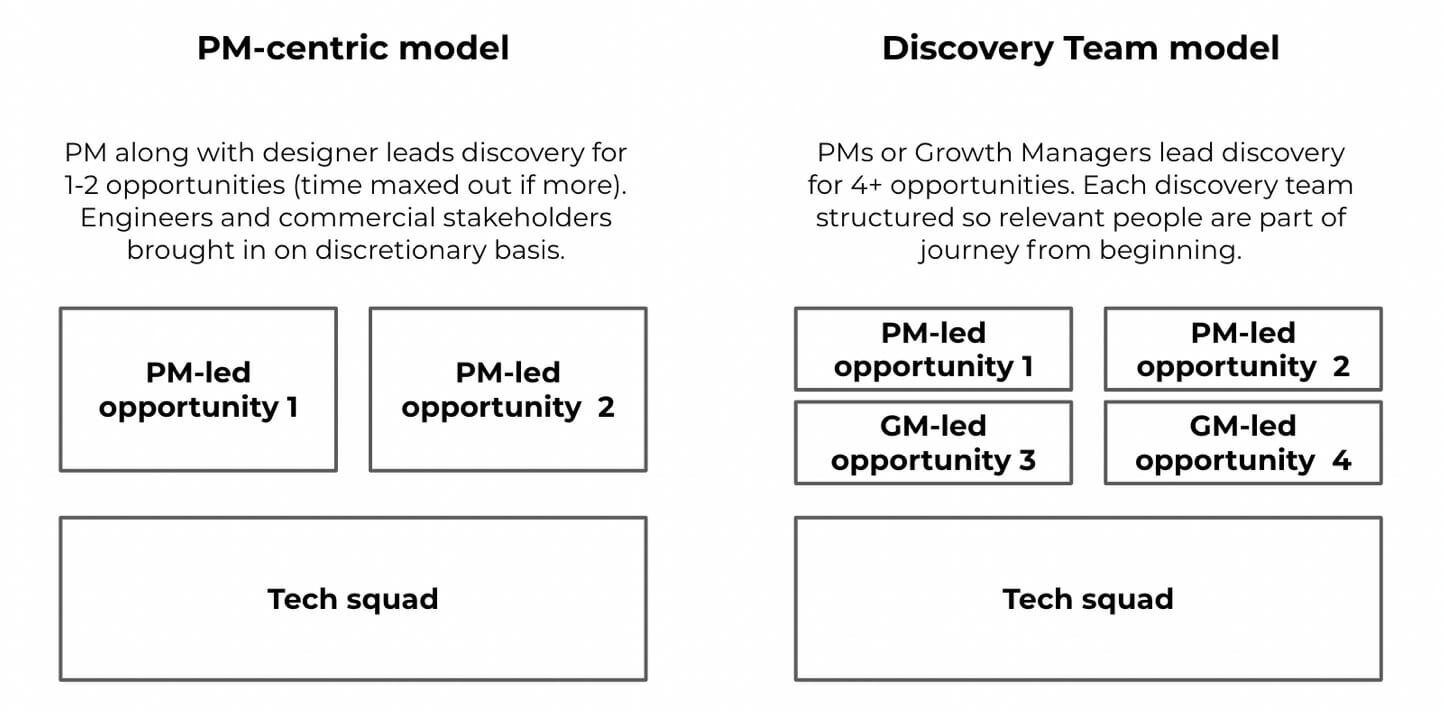 PM-centric model

PM along with designer leads discovery for 1-2 opportunities (time maxed out if more). Engineers and commercial stakeholders brought in on discretionary basis.

PM-led opportunity 1

PM-led opportunity 2

Tech squad

Discovery Team model

PMs or Growth Managers lead discovery for 4+ opportunities. Each discovery team structured so relevant people are part of journey from beginning.

PM-led opportunity 1

PM-led opportunity 2

GM-led opportunity 3

GM-led opportunity 4

Tech squad